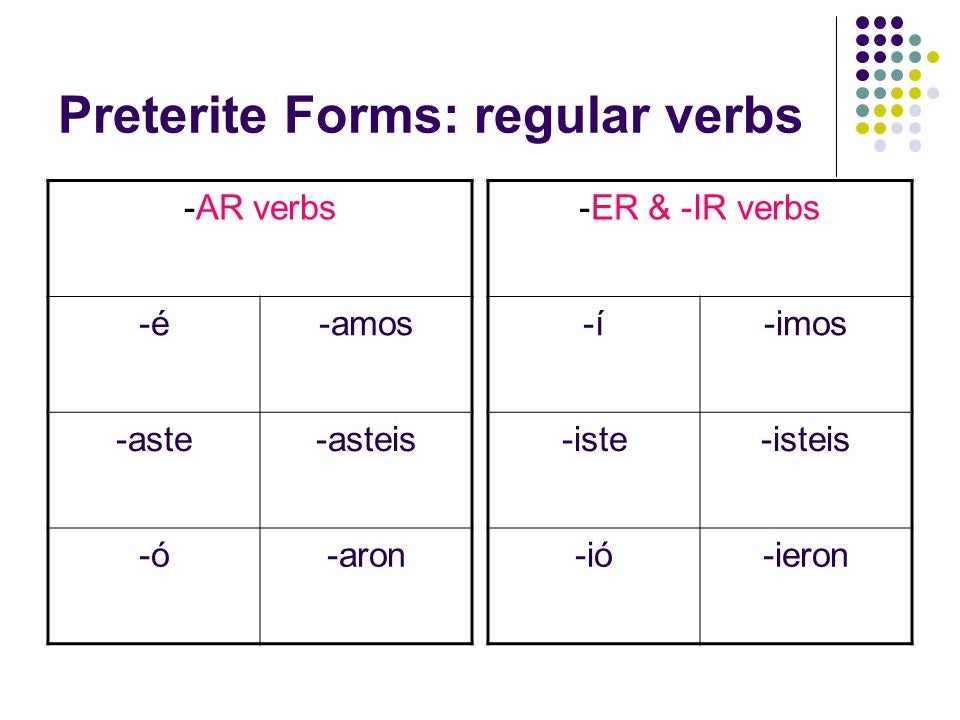 Preterite Forms: regular verbs

| -AR verbs | |
|---|---|
| -é | -amos |
| -aste | -asteis |
| -ó | -aron |

| -ER & -IR verbs | |
|---|---|
| -í | -imos |
| -iste | -isteis |
| -ió | -ieron |